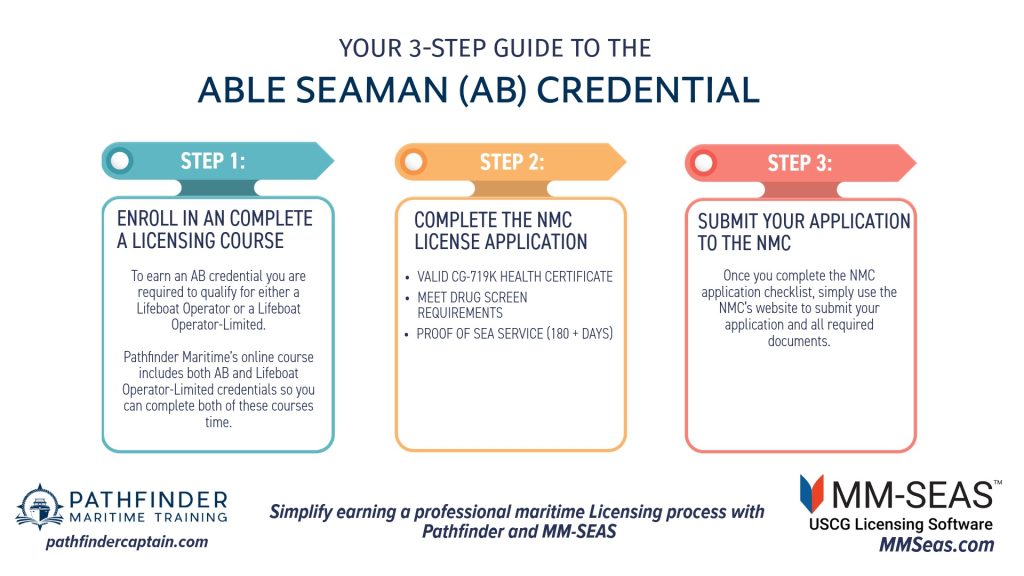 YOUR 3-STEP GUIDE TO THE
ABLE SEAMAN (AB) CREDENTIAL

STEP 1:

ENROLL IN AN COMPLETE A LICENSING COURSE

To earn an AB credential you are required to qualify for either a Lifeboat Operator or a Lifeboat Operator-Limited.

Pathfinder Maritime's online course includes both AB and Lifeboat Operator-Limited credentials so you can complete both of these courses time.

STEP 2:

COMPLETE THE NMC LICENSE APPLICATION

• VALID CG-719K HEALTH CERTIFICATE
• MEET DRUG SCREEN REQUIREMENTS
• PROOF OF SEA SERVICE (180 + DAYS)

STEP 3:

SUBMIT YOUR APPLICATION TO THE NMC

Once you complete the NMC application checklist, simply use the NMC's website to submit your application and all required documents.

PATHFINDER
MARITIME TRAINING
pathfindercaptain.com

Simplify earning a professional maritime Licensing process with Pathfinder and MM-SEAS

MM-SEAS™
USCG Licensing Software
MMSeas.com